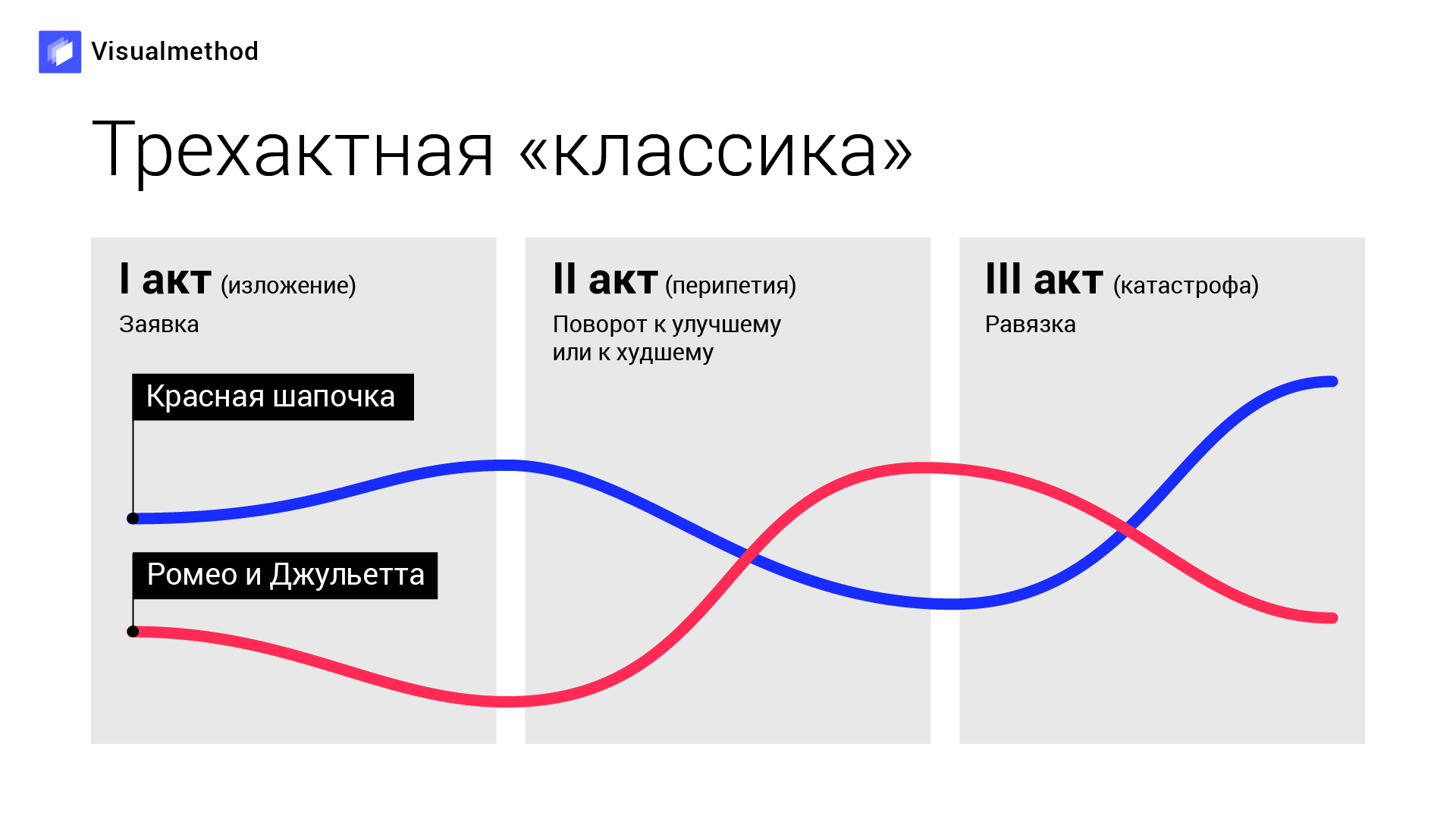 Visualmethod

Трехактная «классика»

I акт (изложение)
Заявка

Красная шапочка

Ромео и Джульетта

II акт (перипетия)
Поворот к улучшему или к худшему

III акт (катастрофа)
Равязка